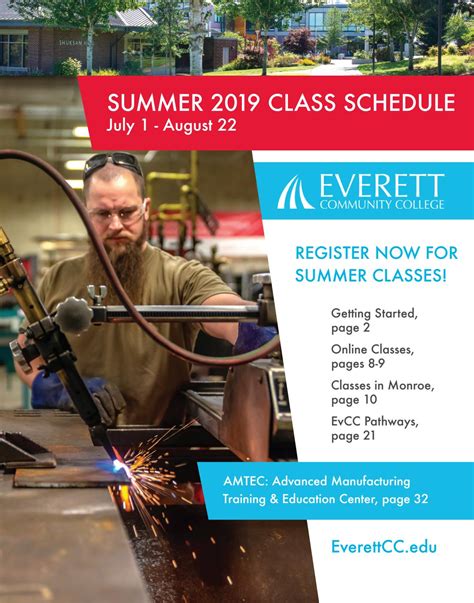 SHUKSAN

SUMMER 2019 CLASS SCHEDULE
July 1 - August 22

EVERETT
COMMUNITY COLLEGE

REGISTER NOW FOR SUMMER CLASSES!

Getting Started, page 2

Online Classes, pages 8-9

Classes in Monroe, page 10

EvCC Pathways, page 21

AMTEC: Advanced Manufacturing Training & Education Center, page 32

EverettCC.edu